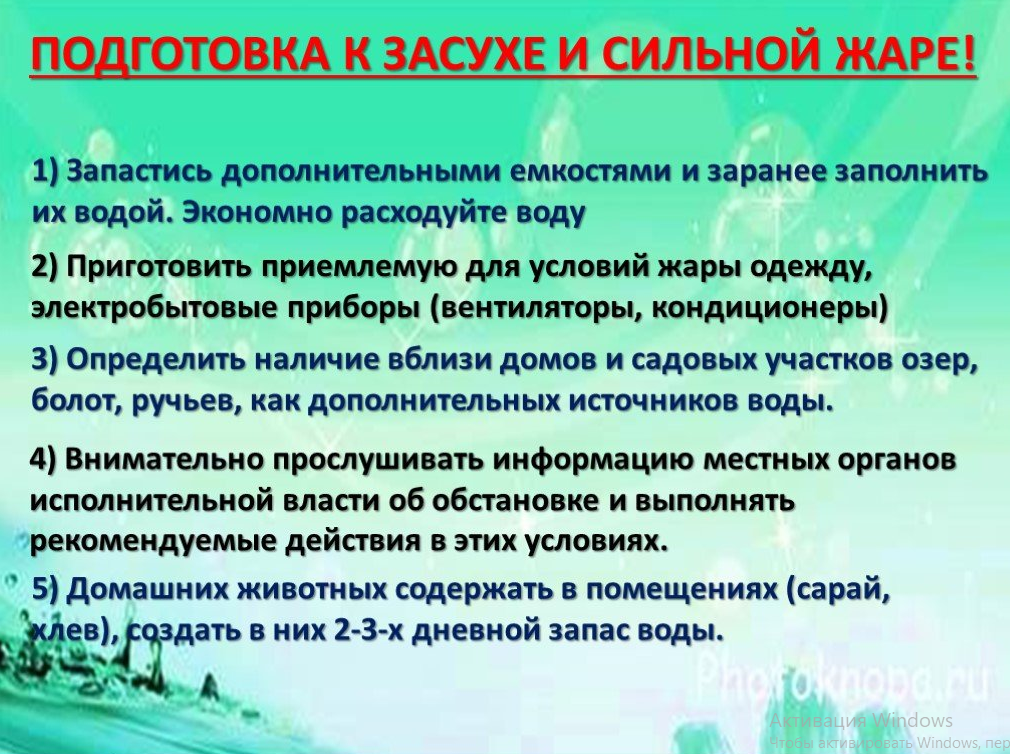 ПОДГОТОВКА К ЗАСУХЕ И СИЛЬНОЙ ЖАРЕ!

1) Запастись дополнительными емкостями и заранее заполнить их водой. Экономно расходуйте воду

2) Приготовить приемлемую для условий жары одежду, электробытовые приборы (вентиляторы, кондиционеры)

3) Определить наличие вблизи домов и садовых участков озер, болот, ручьев, как дополнительных источников воды.

4) Внимательно прослушивать информацию местных органов исполнительной власти об обстановке и выполнять рекомендуемые действия в этих условиях.

5) Домашних животных содержать в помещениях (сарай, хлев), создать в них 2-3-х дневной запас воды.

Photoknopa.ru

Активация Windows
Чтобы активировать Windows, пер